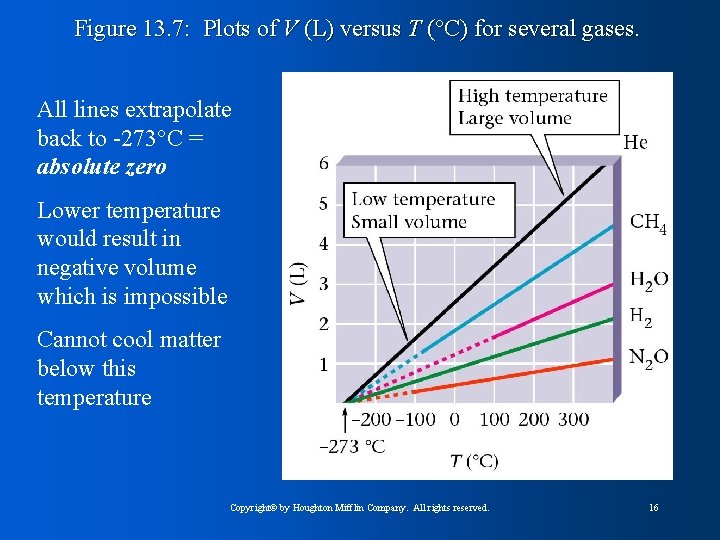 Figure 13.7: Plots of $V$ (L) versus $T$ (°C) for several gases.

All lines extrapolate back to -273°C = ***absolute zero***

Lower temperature would result in negative volume which is impossible

Cannot cool matter below this temperature

High temperature
Large volume

Low temperature
Small volume

He

$CH_4$

$H_2O$

$H_2$

$N_2O$

6
5
4
3
2
1

$V$ (L)

−200 −100 0 100 200 300

−273 °C

$T$ (°C)

Copyright© by Houghton Mifflin Company. All rights reserved.

16